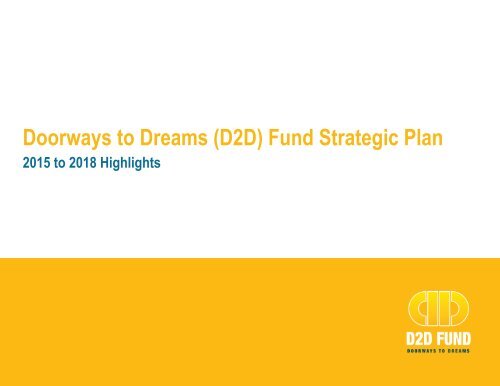 Doorways to Dreams (D2D) Fund Strategic Plan
2015 to 2018 Highlights

D2D FUND
DOORWAYS TO DREAMS